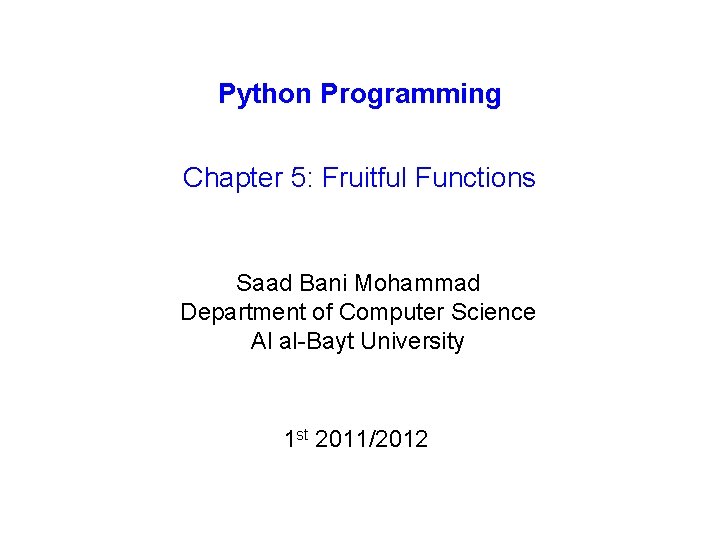 Python Programming

Chapter 5: Fruitful Functions

Saad Bani Mohammad
Department of Computer Science
Al al-Bayt University

1$^{st}$ 2011/2012